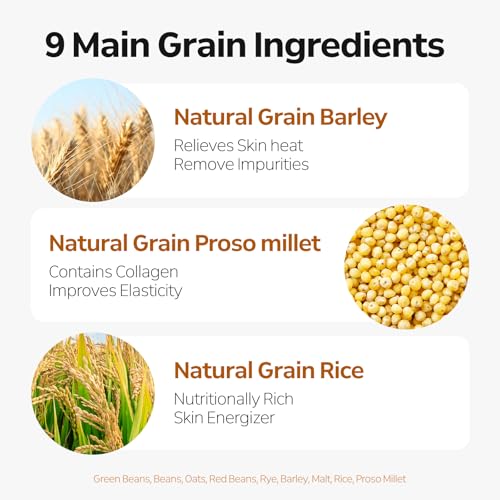 9 Main Grain Ingredients

Natural Grain Barley
Relieves Skin heat
Remove Impurities

Natural Grain Proso millet
Contains Collagen
Improves Elasticity

Natural Grain Rice
Nutritionally Rich
Skin Energizer

Green Beans, Beans, Oats, Red Beans, Rye, Barley, Malt, Rice, Proso Millet